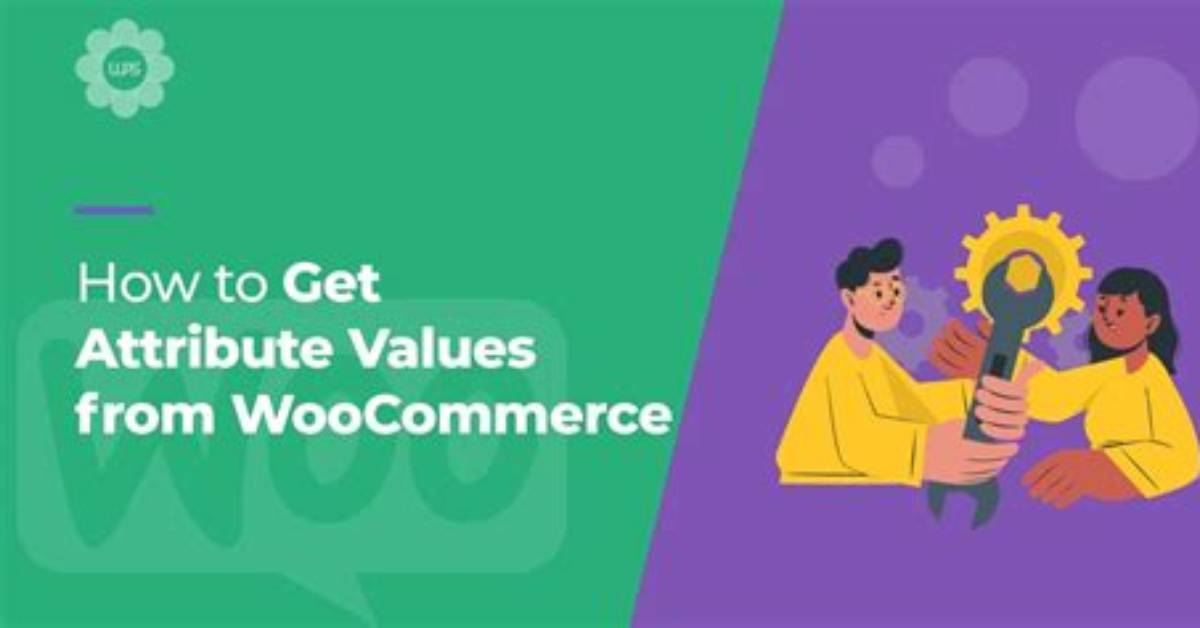 WPS

How to Get Attribute Values from WooCommerce

Woo